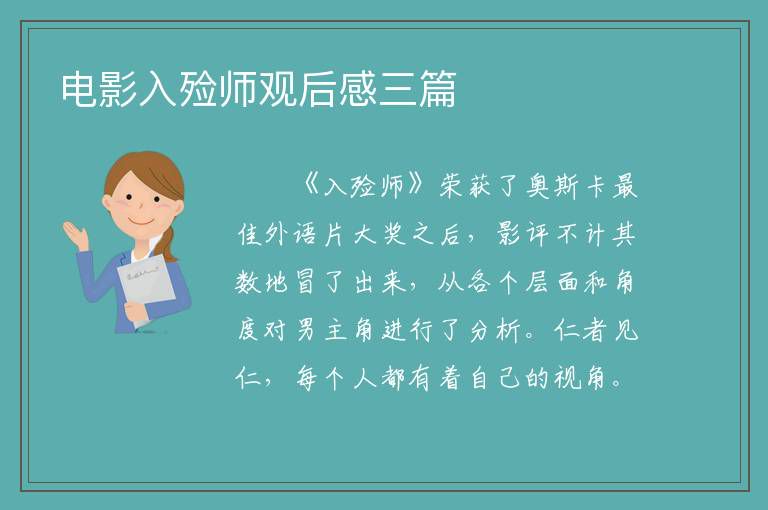 电影入殓师观后感三篇

《入殓师》荣获了奥斯卡最佳外语片大奖之后，影评不计其数地冒了出来，从各个层面和角度对男主角进行了分析。仁者见仁，每个人都有着自己的视角。